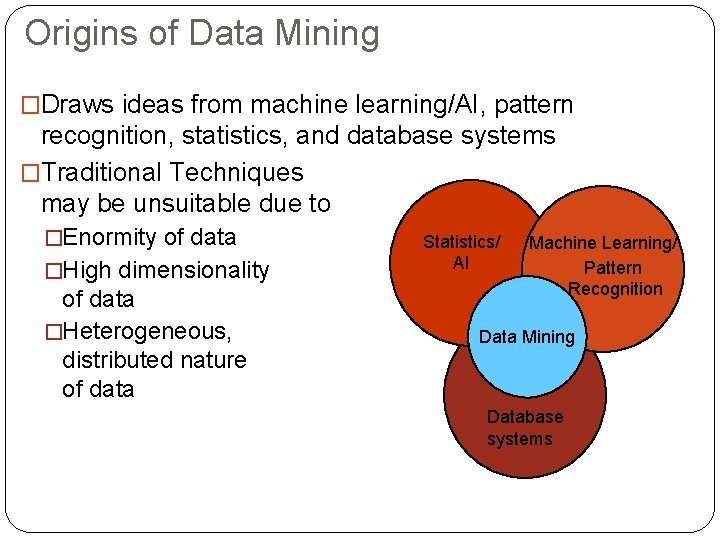 Origins of Data Mining

□Draws ideas from machine learning/AI, pattern recognition, statistics, and database systems

□Traditional Techniques may be unsuitable due to

□Enormity of data

□High dimensionality of data

□Heterogeneous, distributed nature of data

Statistics/ AI

Machine Learning/ Pattern Recognition

Data Mining

Database systems